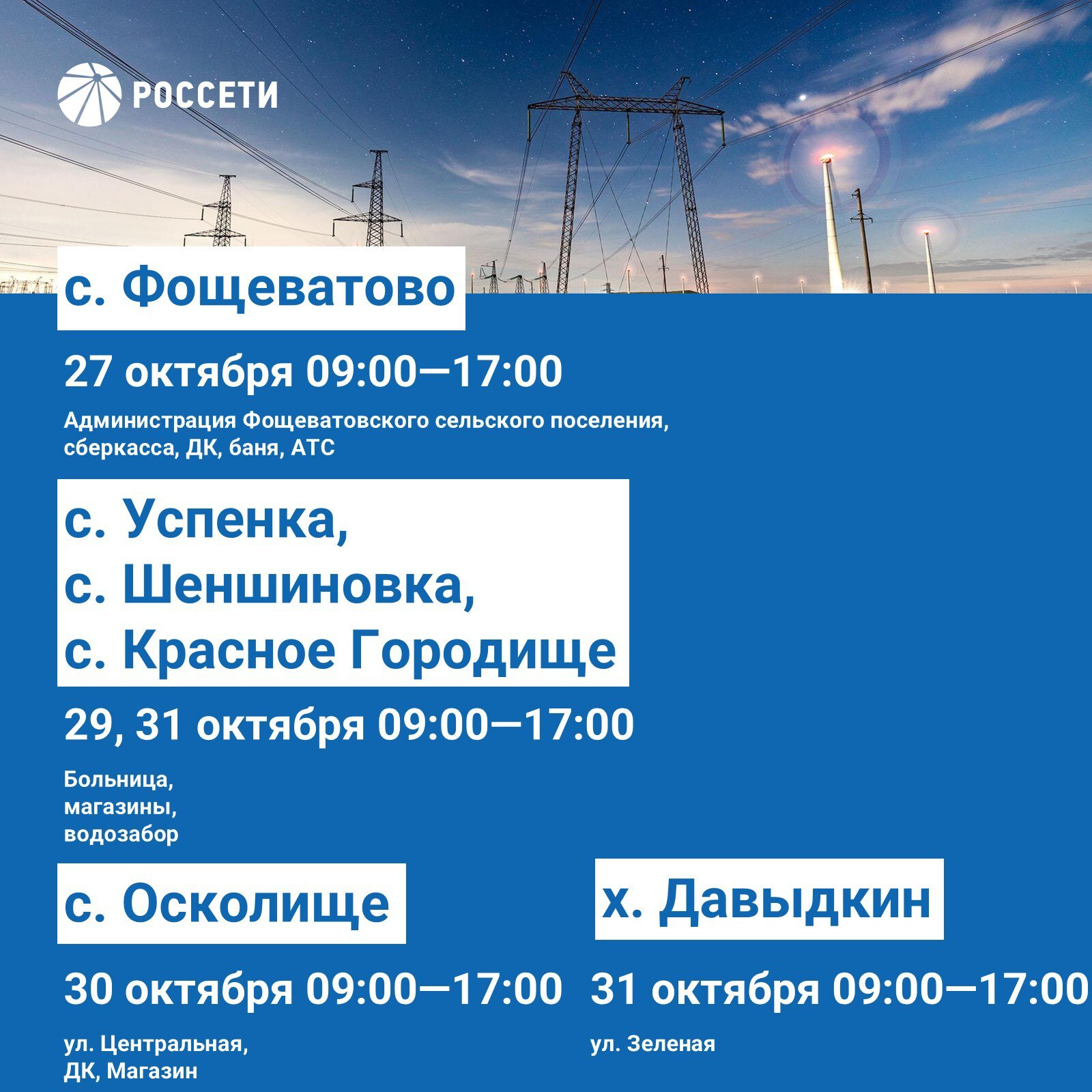 РОССЕТИ

с. Фощеватово

27 октября 09:00—17:00

Администрация Фощеватовского сельского поселения, сберкасса, ДК, баня, АТС

с. Успенка, с. Шеншиновка, с. Красное Городище

29, 31 октября 09:00—17:00

Больница, магазины, водозабор

с. Осколище

30 октября 09:00—17:00

ул. Центральная, ДК, Магазин

х. Давыдкин

31 октября 09:00—17:00

ул. Зеленая